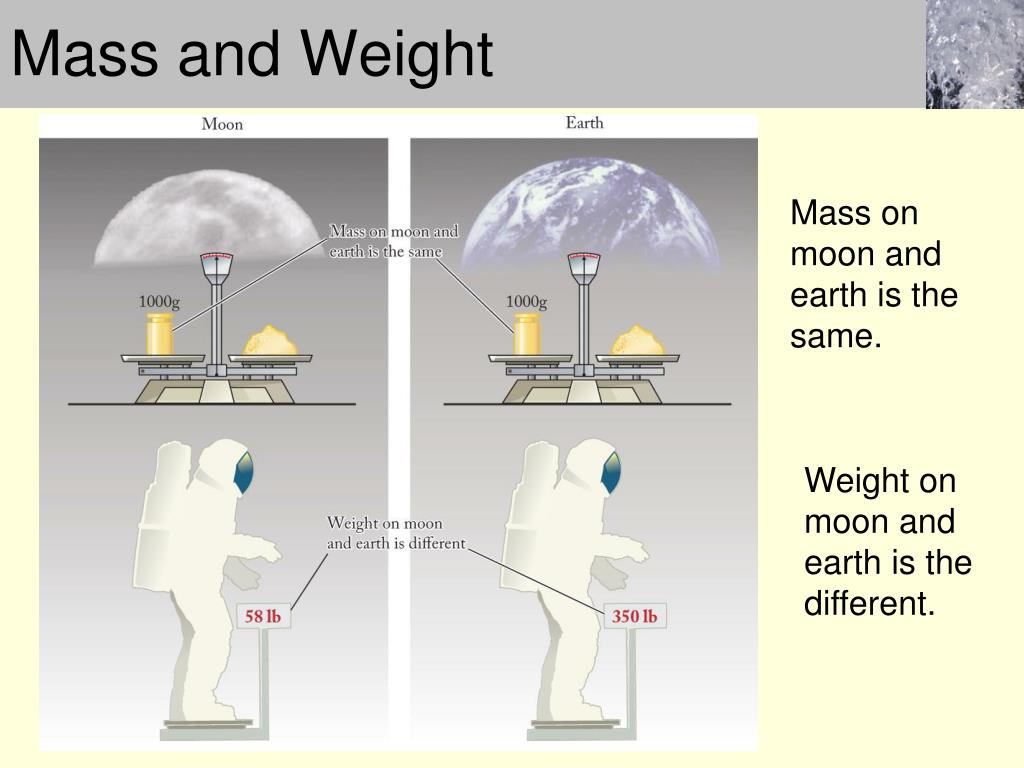 Mass and Weight

Moon

Earth

Mass on moon and earth is the same

1000g

1000g

Weight on moon and earth is different

58 lb

350 lb

Mass on moon and earth is the same.

Weight on moon and earth is the different.